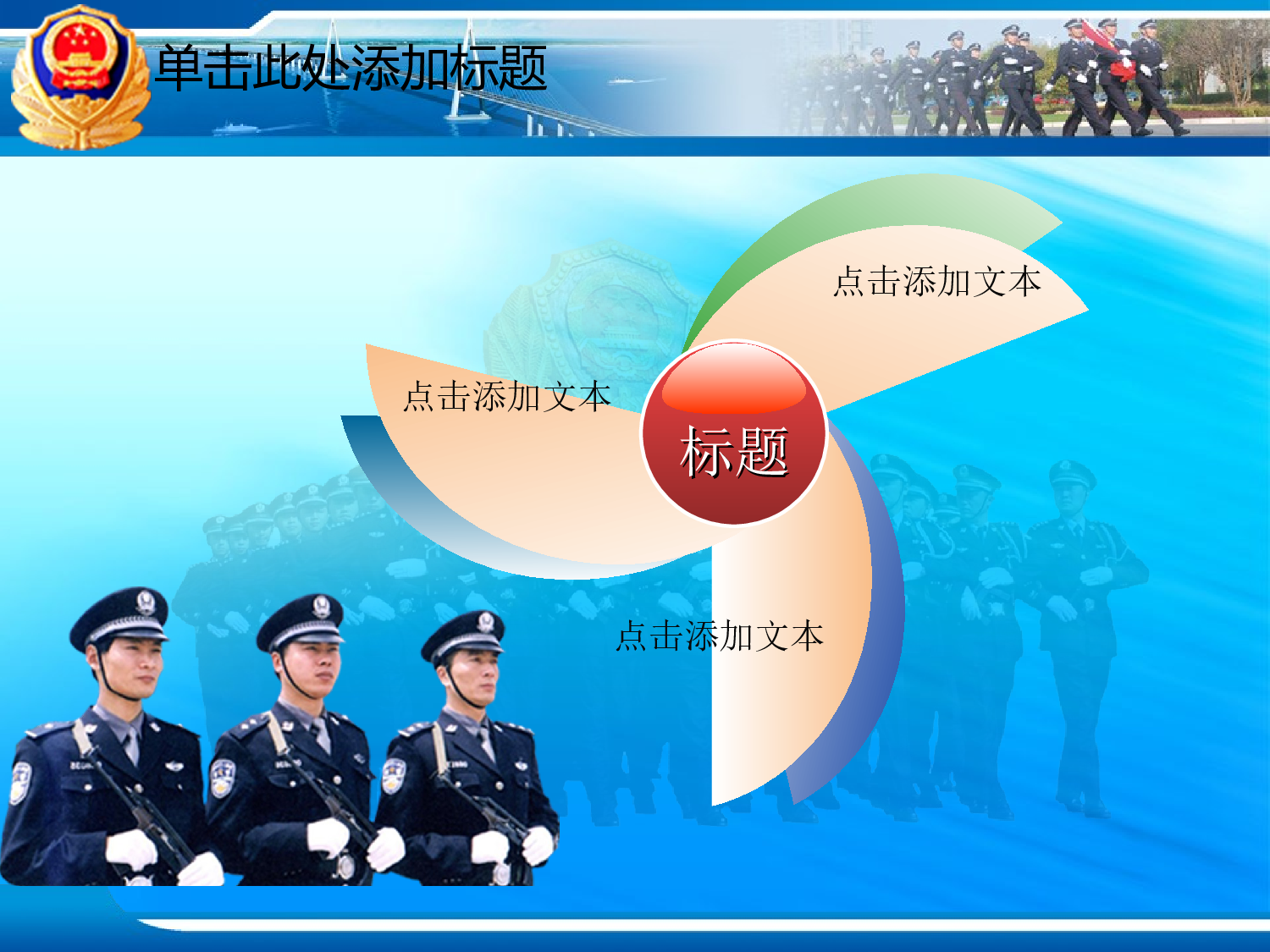 单击此处添加标题

点击添加文本

点击添加文本

标题

点击添加文本